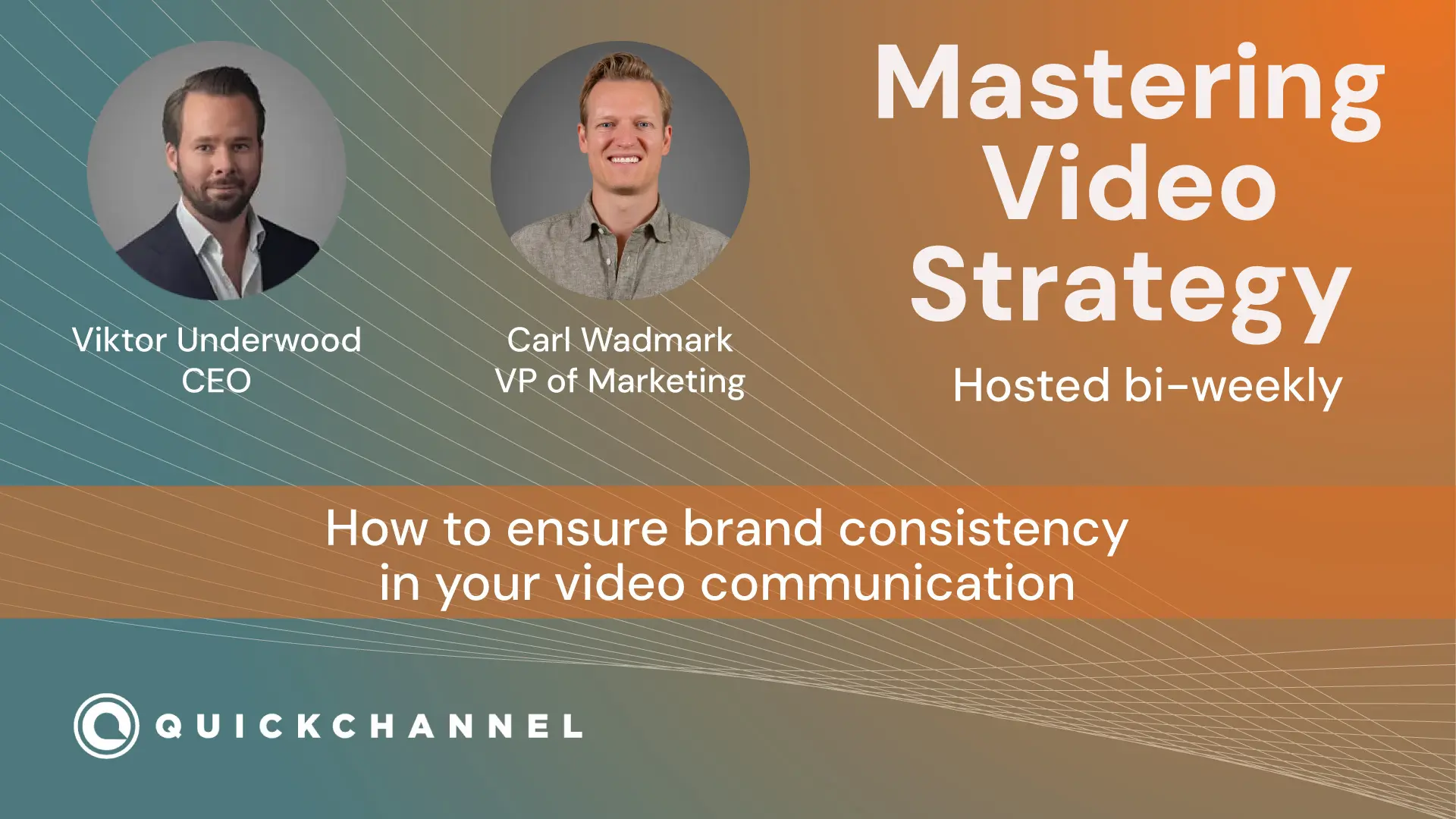 Viktor Underwood
CEO

Carl Wadmark
VP of Marketing

Mastering Video Strategy

Hosted bi-weekly

How to ensure brand consistency in your video communication

QUICKCHANNEL